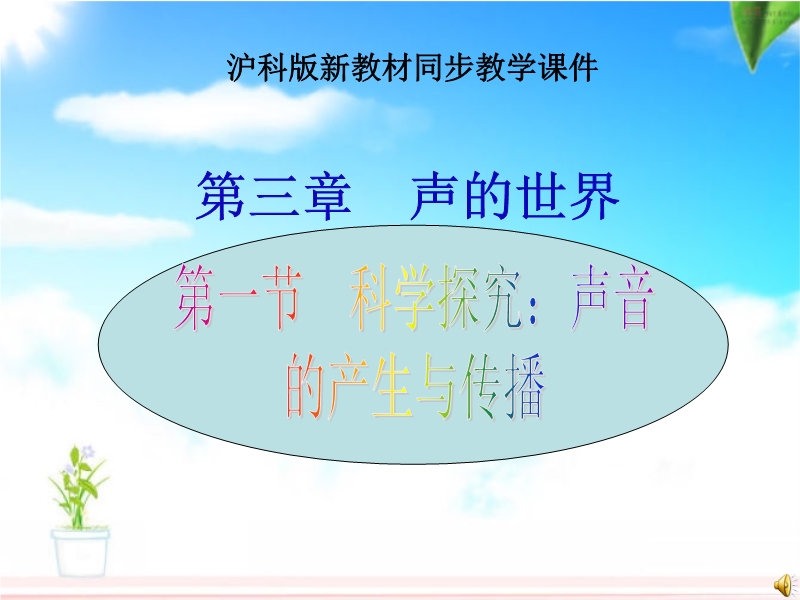 沪科版新教材同步教学课件

第三章　声的世界

第一节　科学探究：声音的产生与传播